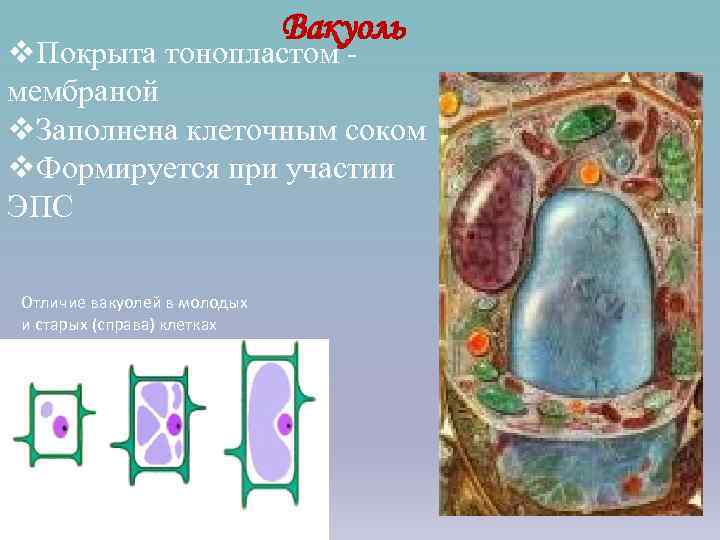 Вакуоль

❖Покрыта тонопластом - мембраной
❖Заполнена клеточным соком
❖Формируется при участии ЭПС

Отличие вакуолей в молодых и старых (справа) клетках